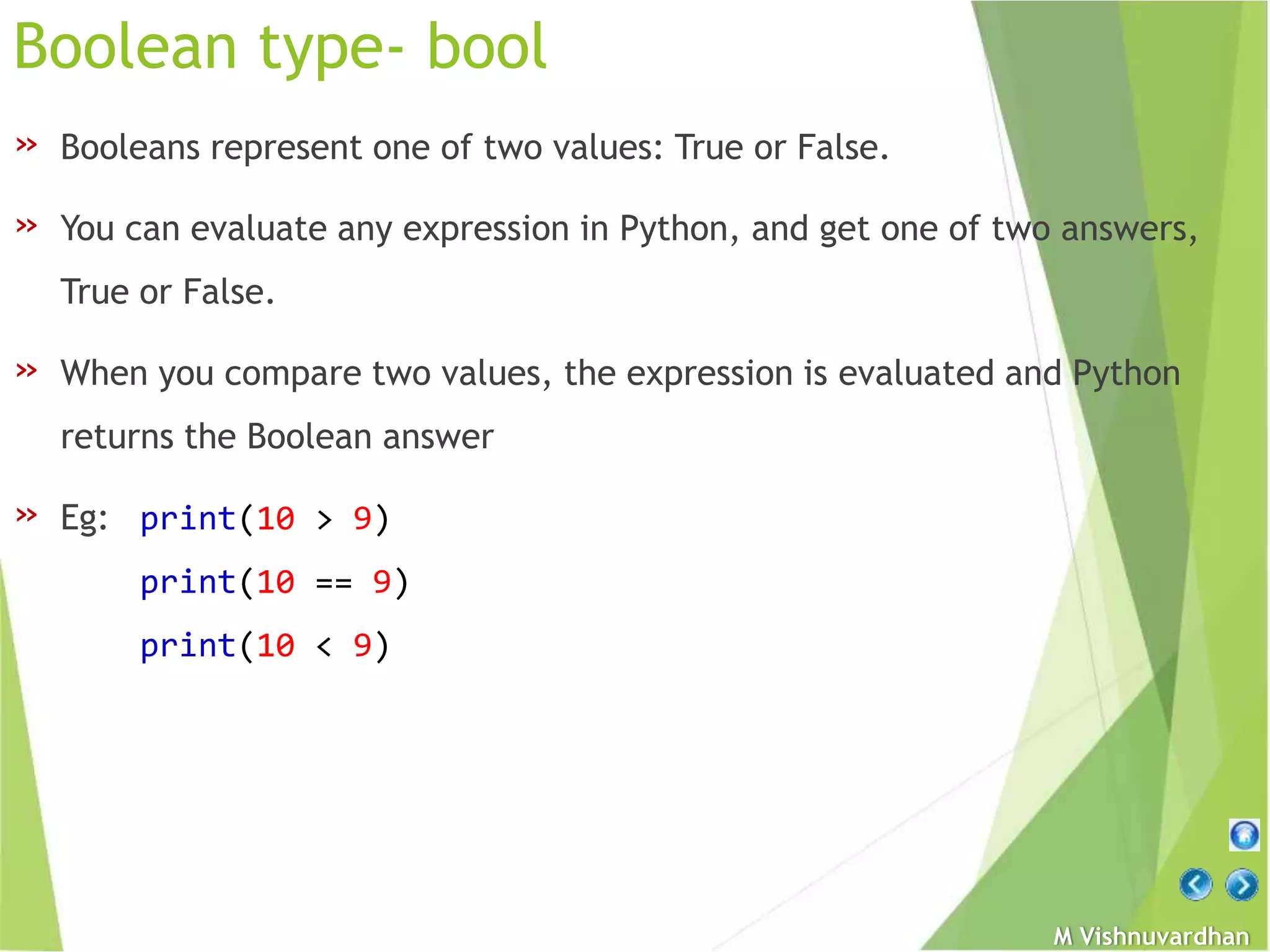 Boolean type- bool

» Booleans represent one of two values: True or False.

» You can evaluate any expression in Python, and get one of two answers, True or False.

» When you compare two values, the expression is evaluated and Python returns the Boolean answer

» Eg: print(10 > 9)
print(10 == 9)
print(10 < 9)

M Vishnuvardhan